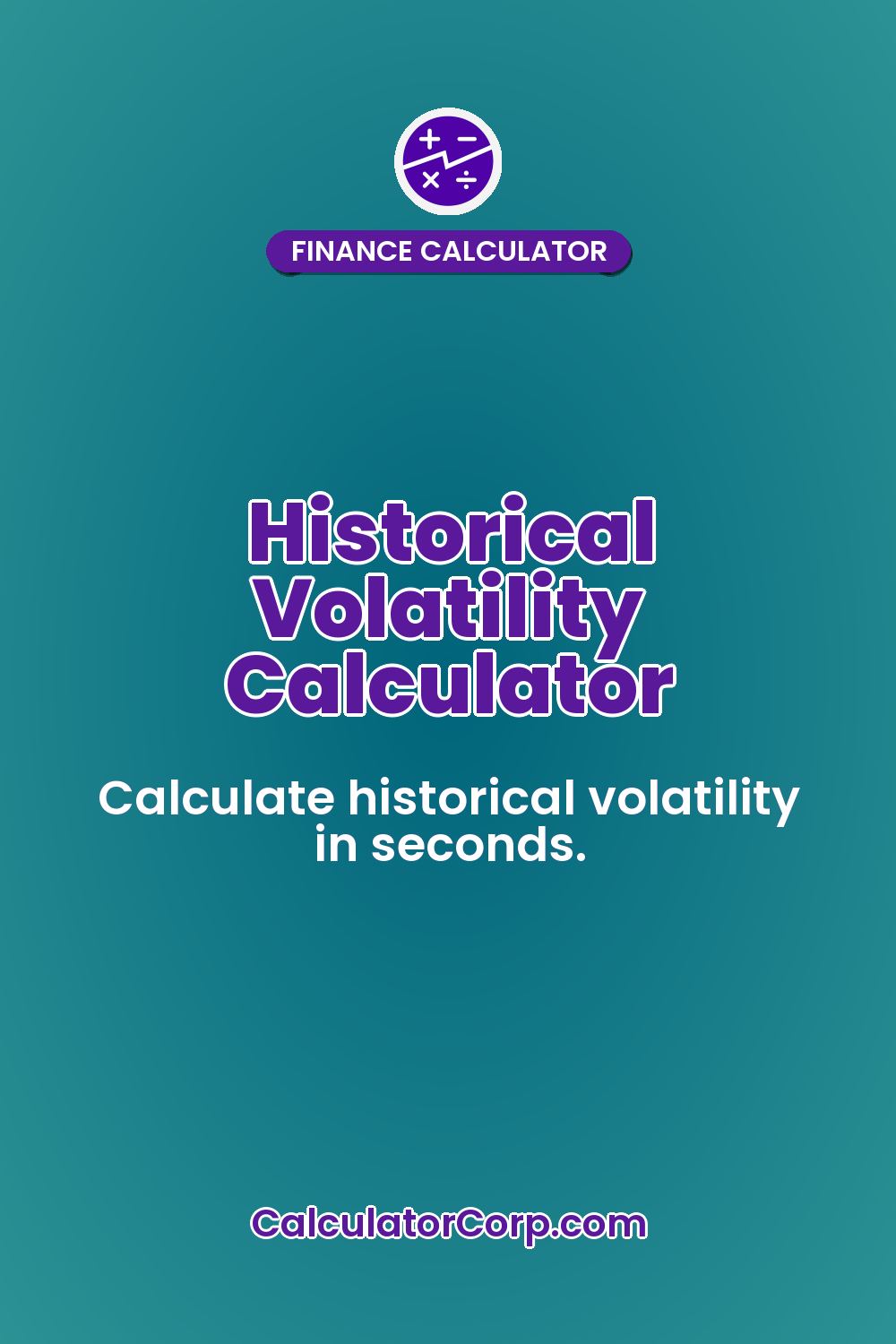 FINANCE CALCULATOR

Historical Volatility Calculator

Calculate historical volatility in seconds.

CalculatorCorp.com